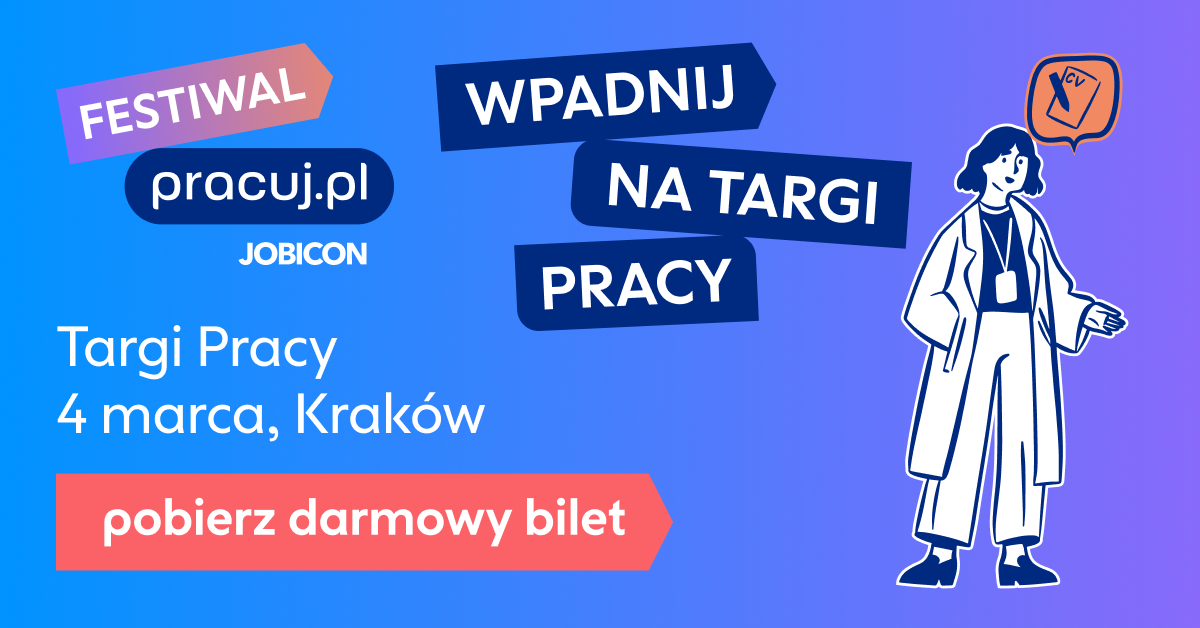 FESTIWAL
pracuj.pl
JOBICON

WPADNIJ
NA TARGI
PRACY

CV

Targi Pracy
4 marca, Kraków

pobierz darmowy bilet